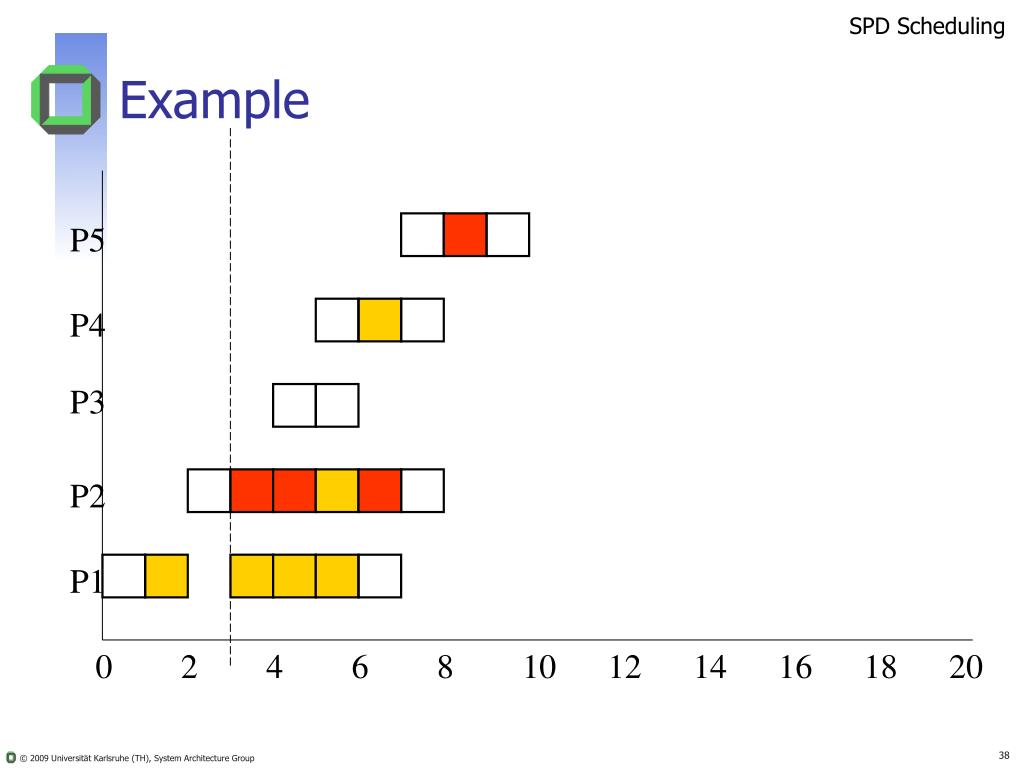 SPD Scheduling

Example

P5

P4

P3

P2

P1

0 2 4 6 8 10 12 14 16 18 20

© 2009 Universität Karlsruhe (TH), System Architecture Group

38